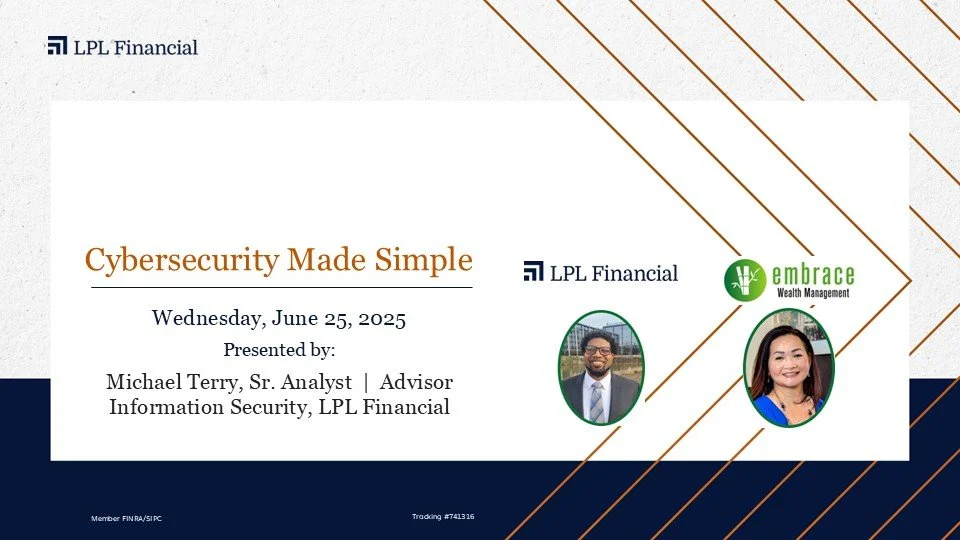 LPL Financial

Cybersecurity Made Simple

Wednesday, June 25, 2025

Presented by:

Michael Terry, Sr. Analyst | Advisor Information Security, LPL Financial

LPL Financial

embrace
Wealth Management

Member FINRA/SIPC

Tracking #741316